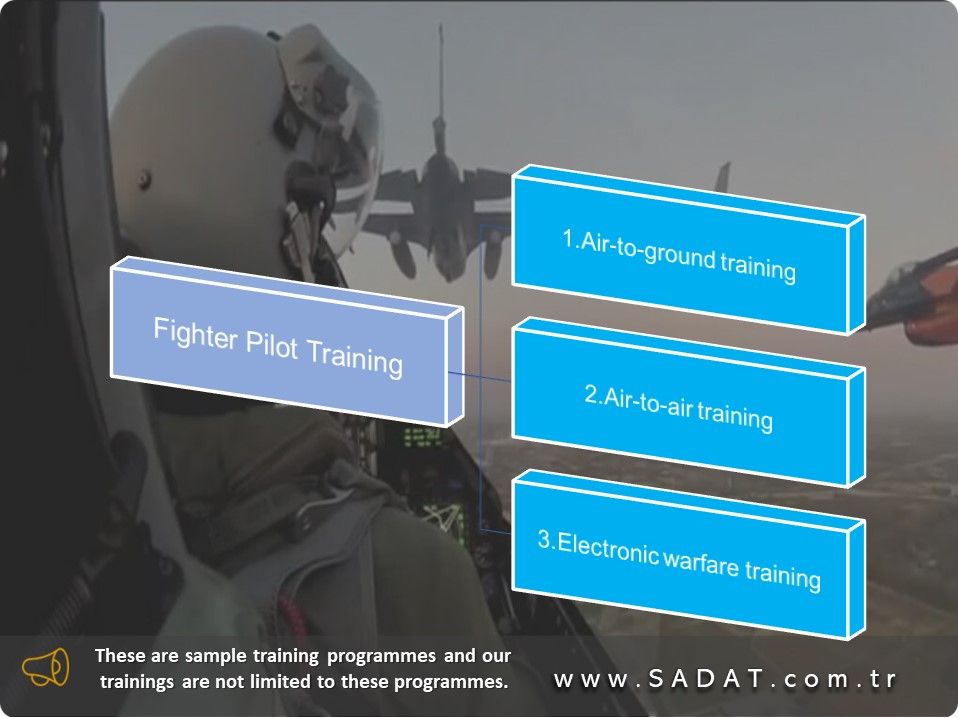 Fighter Pilot Training

1.Air-to-ground training

2.Air-to-air training

3.Electronic warfare training

These are sample training programmes and our trainings are not limited to these programmes.

www.SADAT.com.tr